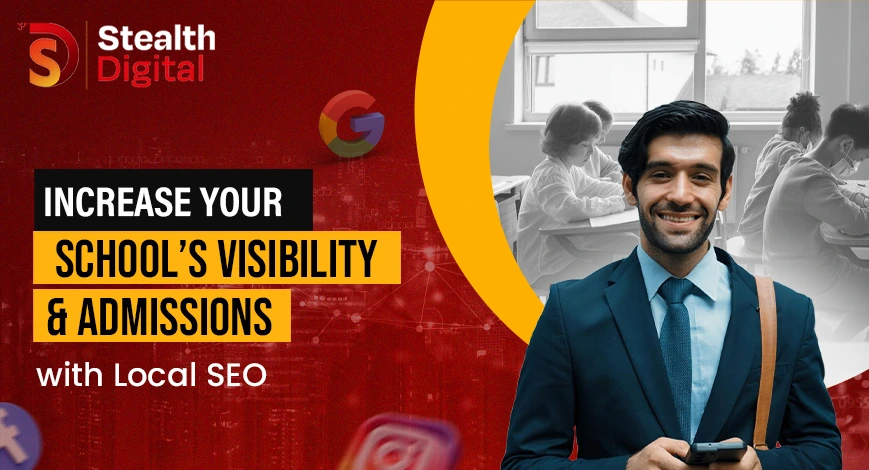 Stealth Digital

INCREASE YOUR
SCHOOL'S VISIBILITY
& ADMISSIONS
with Local SEO